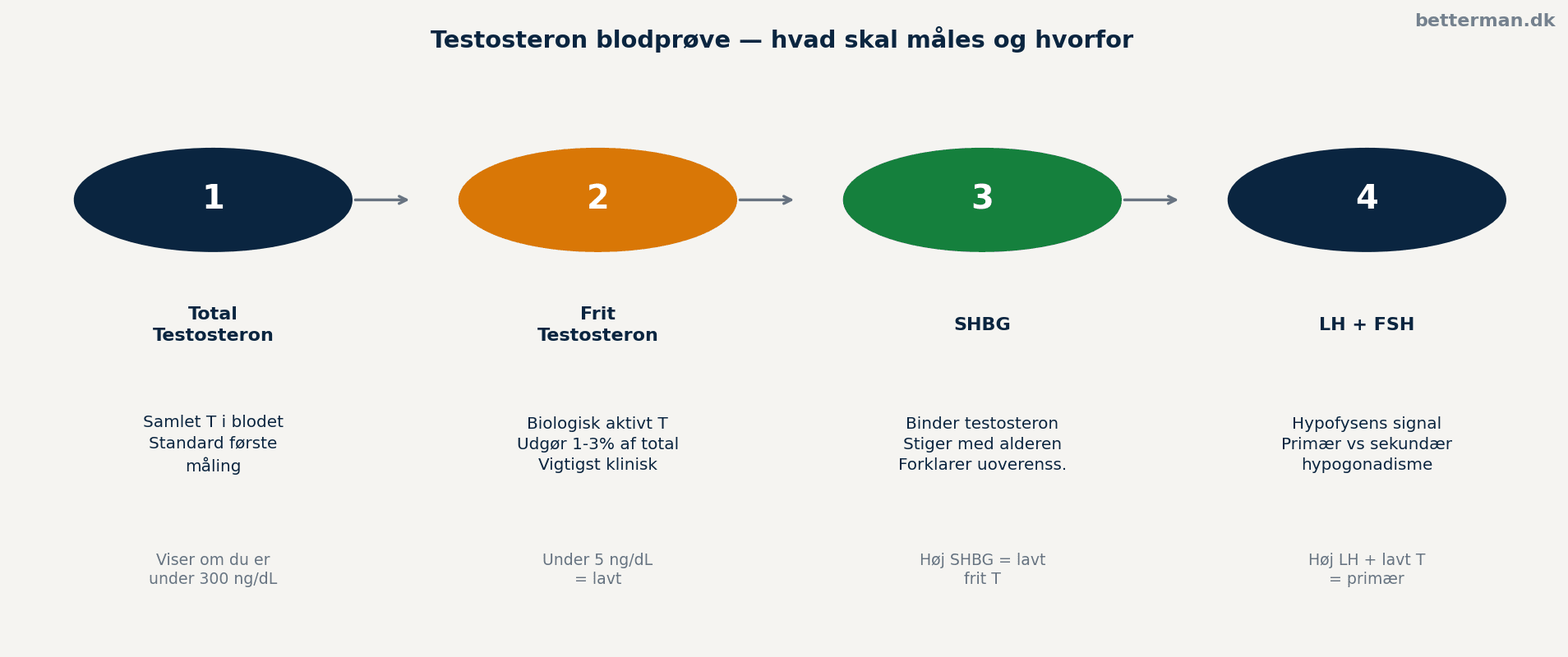 betterman.dk

Testosteron blodprøve — hvad skal måles og hvorfor

1

Total Testosteron

Samlet T i blodet
Standard første måling

Viser om du er under 300 ng/dL

2

Frit Testosteron

Biologisk aktivt T
Udgør 1-3% af total
Vigtigst klinisk

Under 5 ng/dL = lavt

3

SHBG

Binder testosteron
Stiger med alderen
Forklarer uoverenss.

Høj SHBG = lavt frit T

4

LH + FSH

Hypofysens signal
Primær vs sekundær hypogonadisme

Høj LH + lavt T = primær